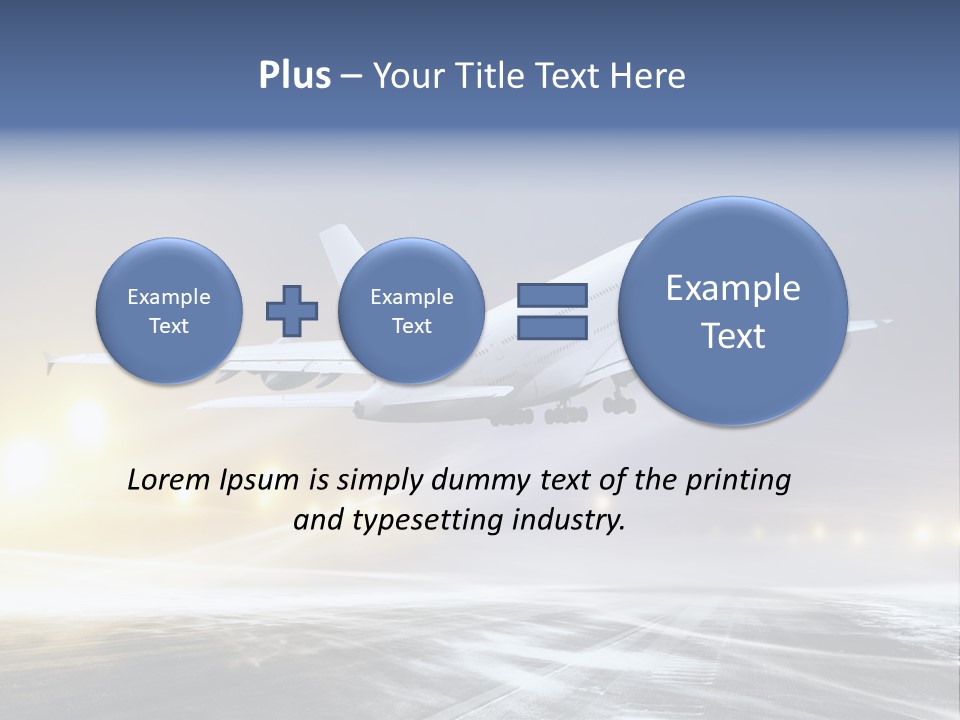 Plus – Your Title Text Here

Example Text

Example Text

Example Text

Lorem Ipsum is simply dummy text of the printing and typesetting industry.